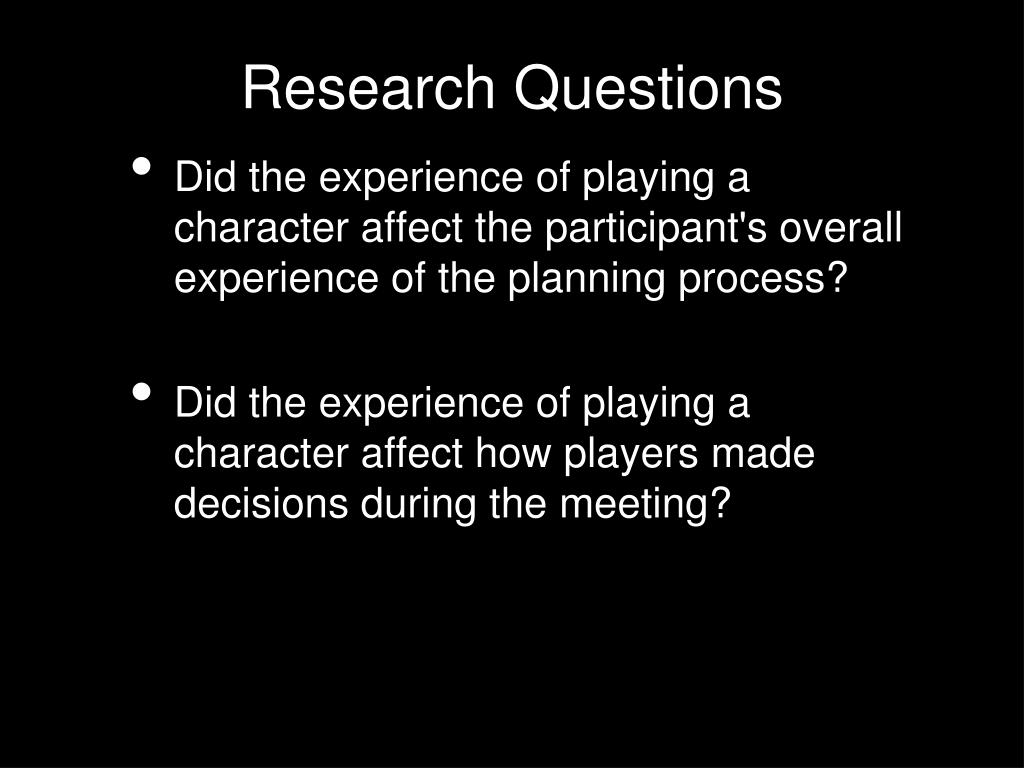 Research Questions

• Did the experience of playing a character affect the participant's overall experience of the planning process?

• Did the experience of playing a character affect how players made decisions during the meeting?